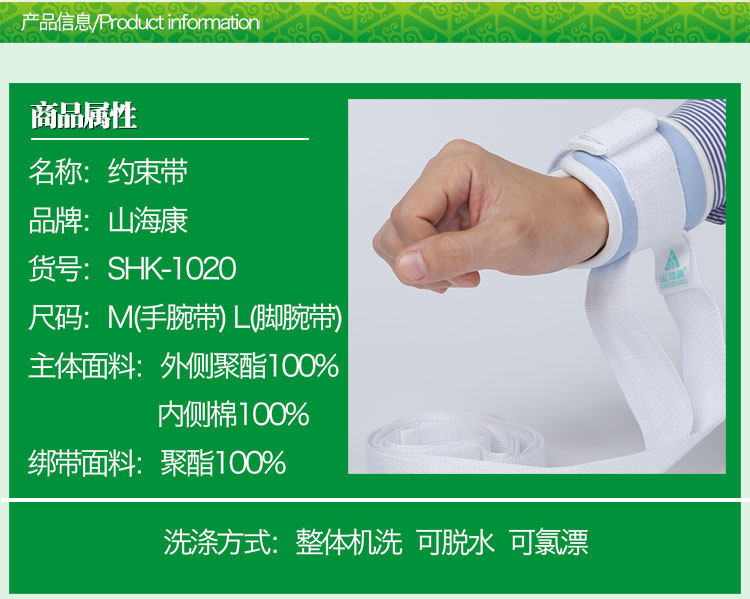 产品信息/Product information

商品属性

名称：约束带

品牌：山海康

货号：SHK-1020

尺码：M(手腕带) L(脚腕带)

主体面料：外侧聚酯100%
内侧棉100%

绑带面料：聚酯100%

山海康

洗涤方式：整体机洗 可脱水 可氯漂